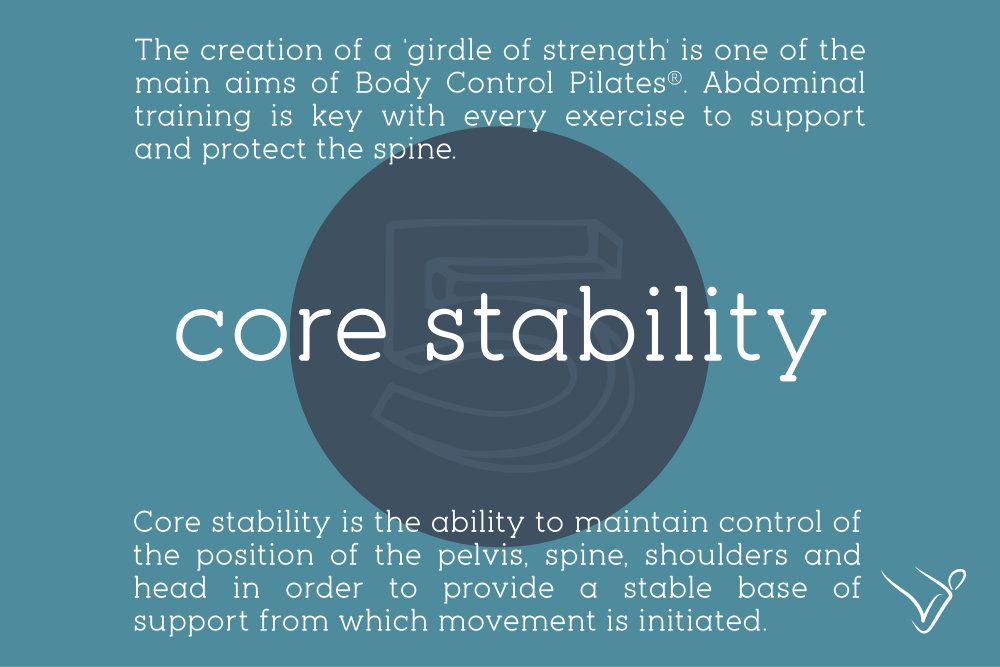 The creation of a 'girdle of strength' is one of the main aims of Body Control Pilates®. Abdominal training is key with every exercise to support and protect the spine.

5

core stability

Core stability is the ability to maintain control of the position of the pelvis, spine, shoulders and head in order to provide a stable base of support from which movement is initiated.